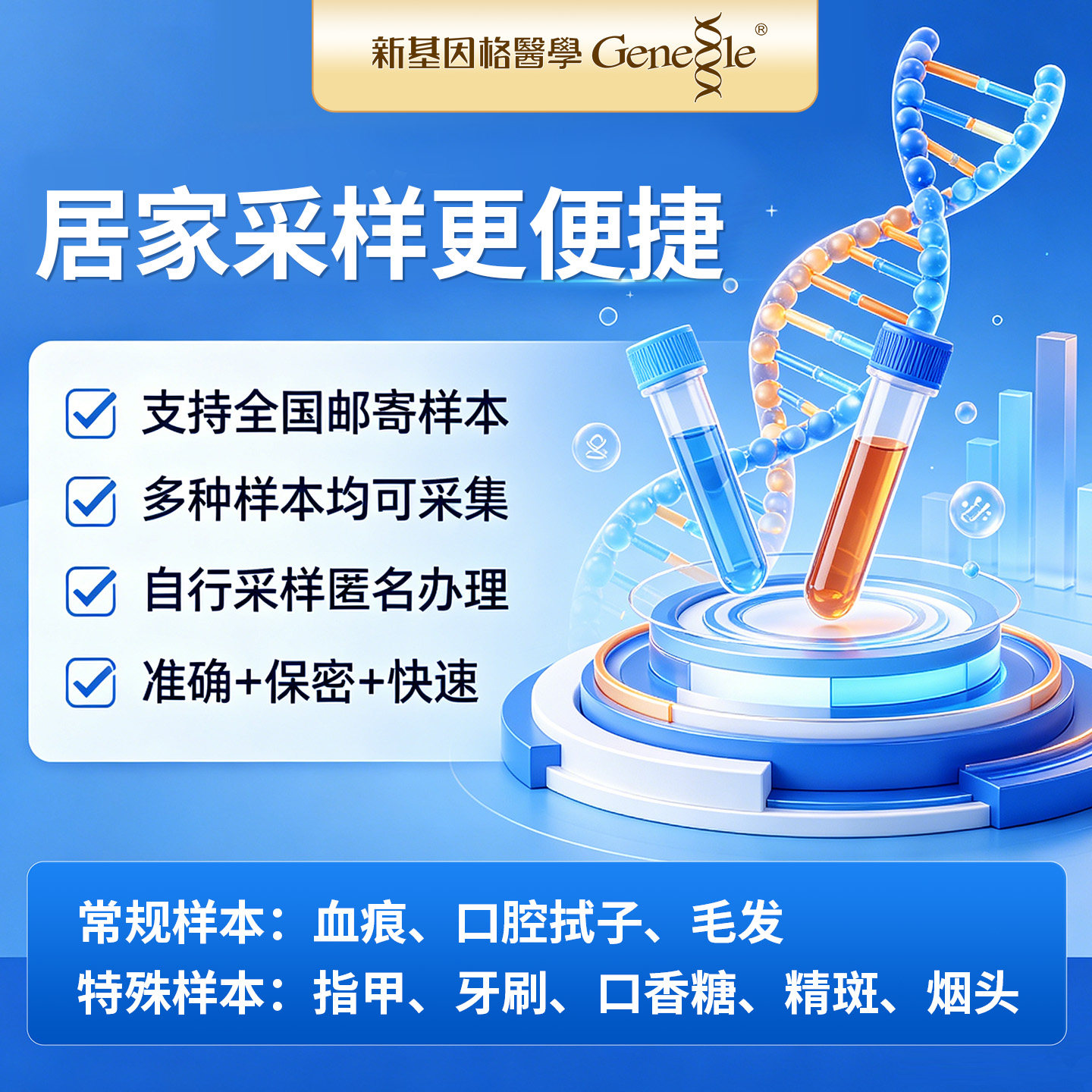 新基因格醫學 Genegle®

居家采样更便捷

支持全国邮寄样本

多种样本均可采集

自行采样匿名办理

准确+保密+快速

常规样本：血痕、口腔拭子、毛发

特殊样本：指甲、牙刷、口香糖、精斑、烟头